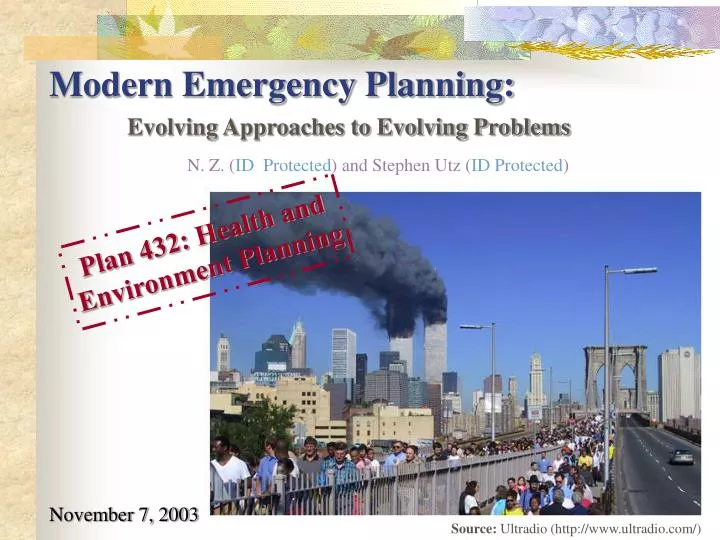 Modern Emergency Planning:

Evolving Approaches to Evolving Problems

N. Z. (ID Protected) and Stephen Utz (ID Protected)

Plan 432: Health and Environment Planning

November 7, 2003

Source: Ultradio (http://www.ultradio.com/)